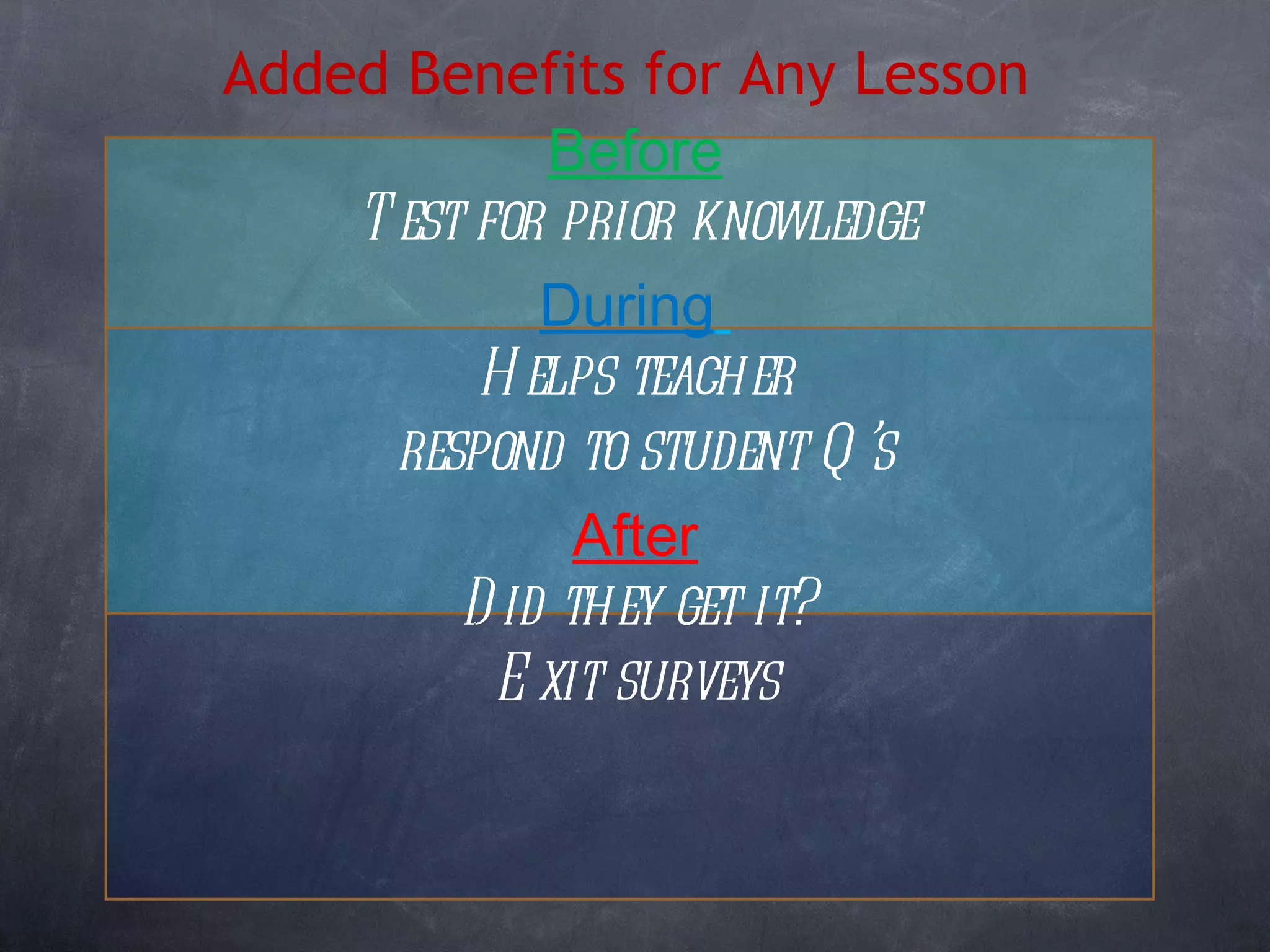 Added Benefits for Any Lesson

Before

Test for prior knowledge

During

Helps teacher respond to student Q's

After

Did they get it?

Exit surveys